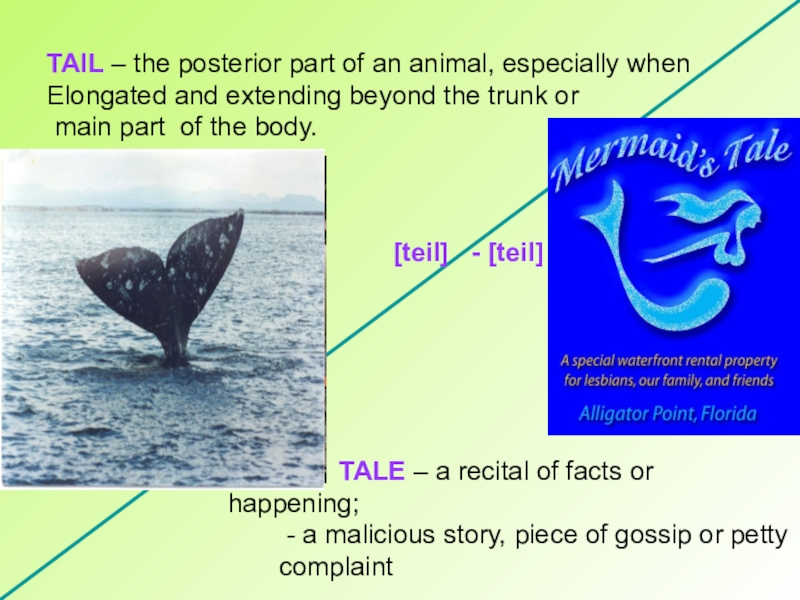 TAIL – the posterior part of an animal, especially when Elongated and extending beyond the trunk or main part of the body.

[teil] - [teil]

Mermaid's Tale

A special waterfront rental property for lesbians, our family, and friends

Alligator Point, Florida

TALE – a recital of facts or happening;

- a malicious story, piece of gossip or petty complaint